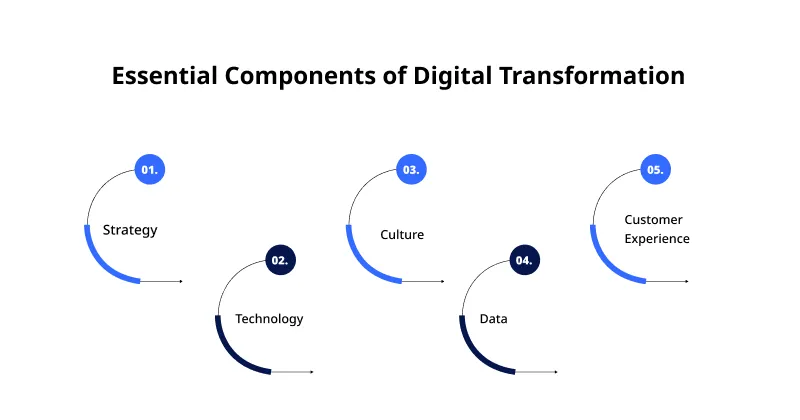 Essential Components of Digital Transformation

01.
Strategy

02.
Technology

03.
Culture

04.
Data

05.
Customer Experience